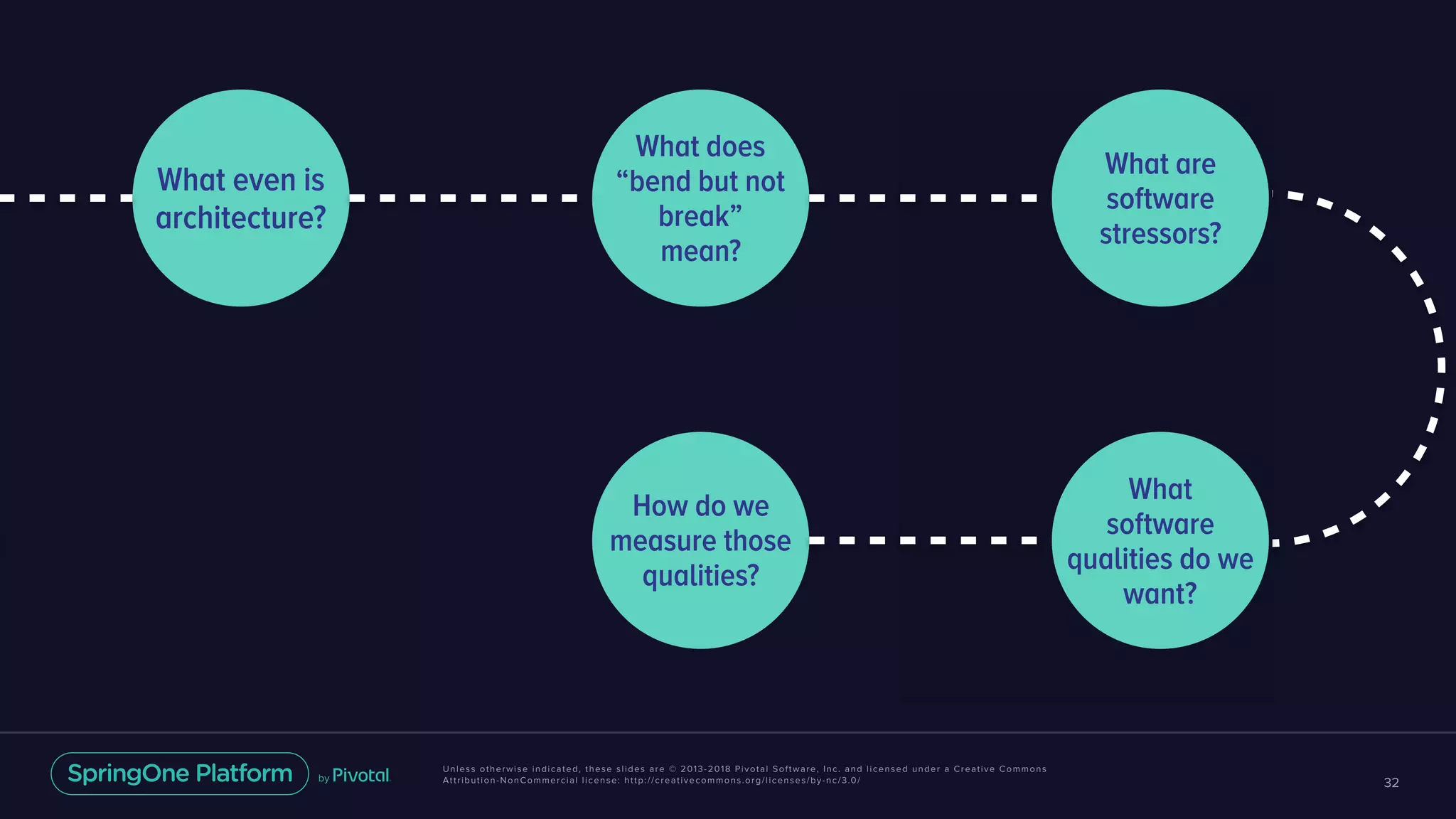 What even is architecture?

What does “bend but not break” mean?

What are software stressors?

What software qualities do we want?

How do we measure those qualities?

SpringOne Platform by Pivotal

Unless otherwise indicated, these slides are © 2013-2018 Pivotal Software, Inc. and licensed under a Creative Commons Attribution-NonCommercial license: http://creativecommons.org/licenses/by-nc/3.0/

32